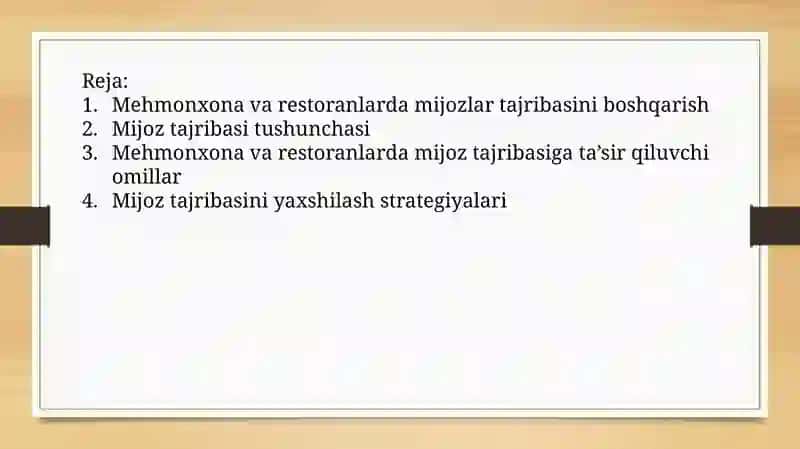 Reja:
1. Mehmonxona va restoranlarda mijozlar tajribasini boshqarish
2. Mijoz tajribasi tushunchasi
3. Mehmonxona va restoranlarda mijoz tajribasiga ta’sir qiluvchi omillar
4. Mijoz tajribasini yaxshilash strategiyalari